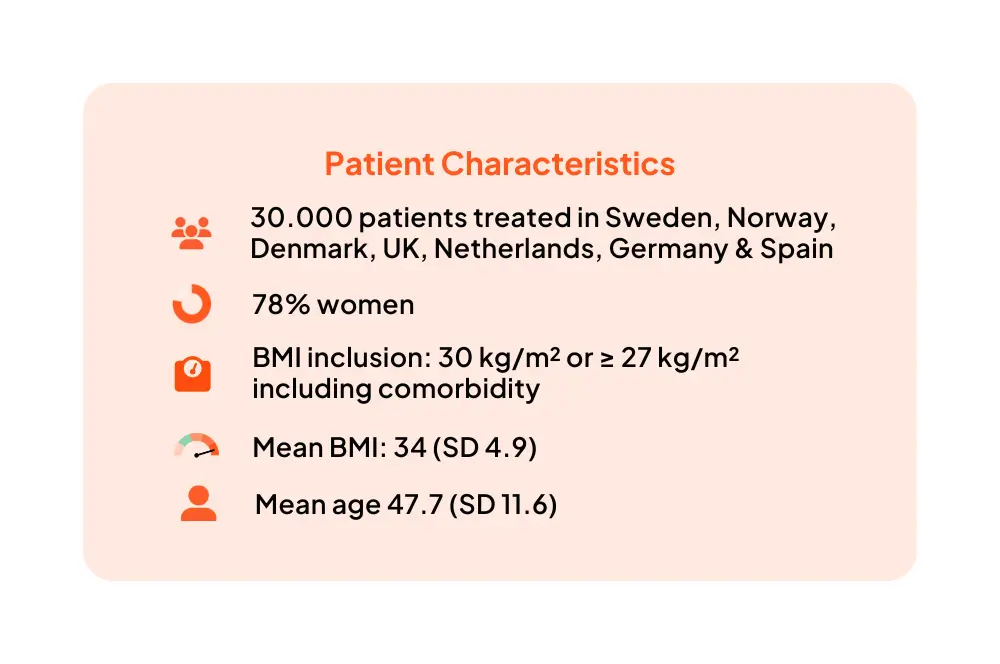 Patient Characteristics

30.000 patients treated in Sweden, Norway, Denmark, UK, Netherlands, Germany & Spain

78% women

BMI inclusion: 30 kg/m² or ≥ 27 kg/m² including comorbidity

Mean BMI: 34 (SD 4.9)

Mean age 47.7 (SD 11.6)